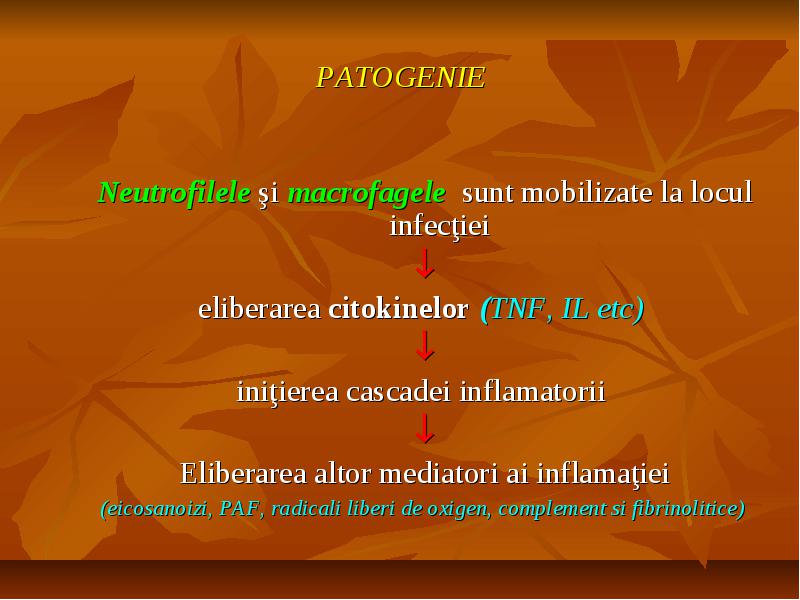 PATOGENIE

Neutrofilele şi macrofagele sunt mobilizate la locul infecţiei

↓

eliberarea citokinelor (TNF, IL etc)

↓

iniţierea cascadei inflamatorii

↓

Eliberarea altor mediatori ai inflamaţiei

(eicosanoizi, PAF, radicali liberi de oxigen, complement si fibrinolitice)